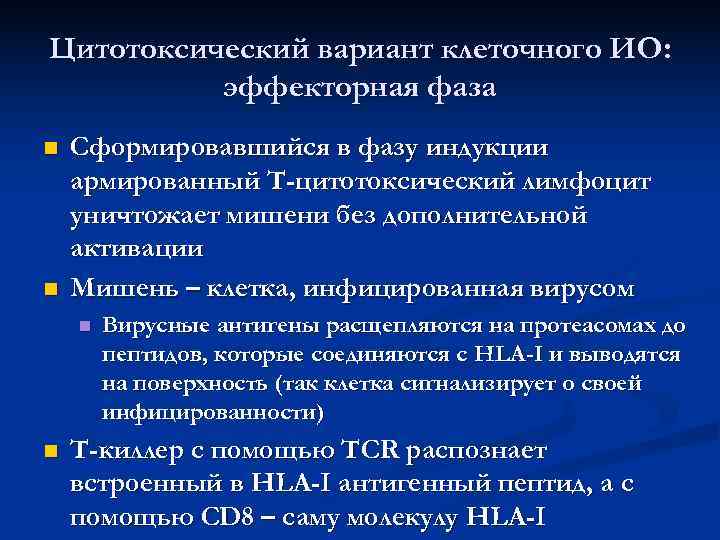 Цитотоксический вариант клеточного ИО: эффекторная фаза

Сформировавшийся в фазу индукции армированный Т-цитотоксический лимфоцит уничтожает мишени без дополнительной активации

Мишень – клетка, инфицированная вирусом

Вирусные антигены расщепляются на протеасомах до пептидов, которые соединяются с HLA-I и выводятся на поверхность (так клетка сигнализирует о своей инфицированности)

Т-киллер с помощью TCR распознает встроенный в HLA-I антигенный пептид, а с помощью CD8 – саму молекулу HLA-I